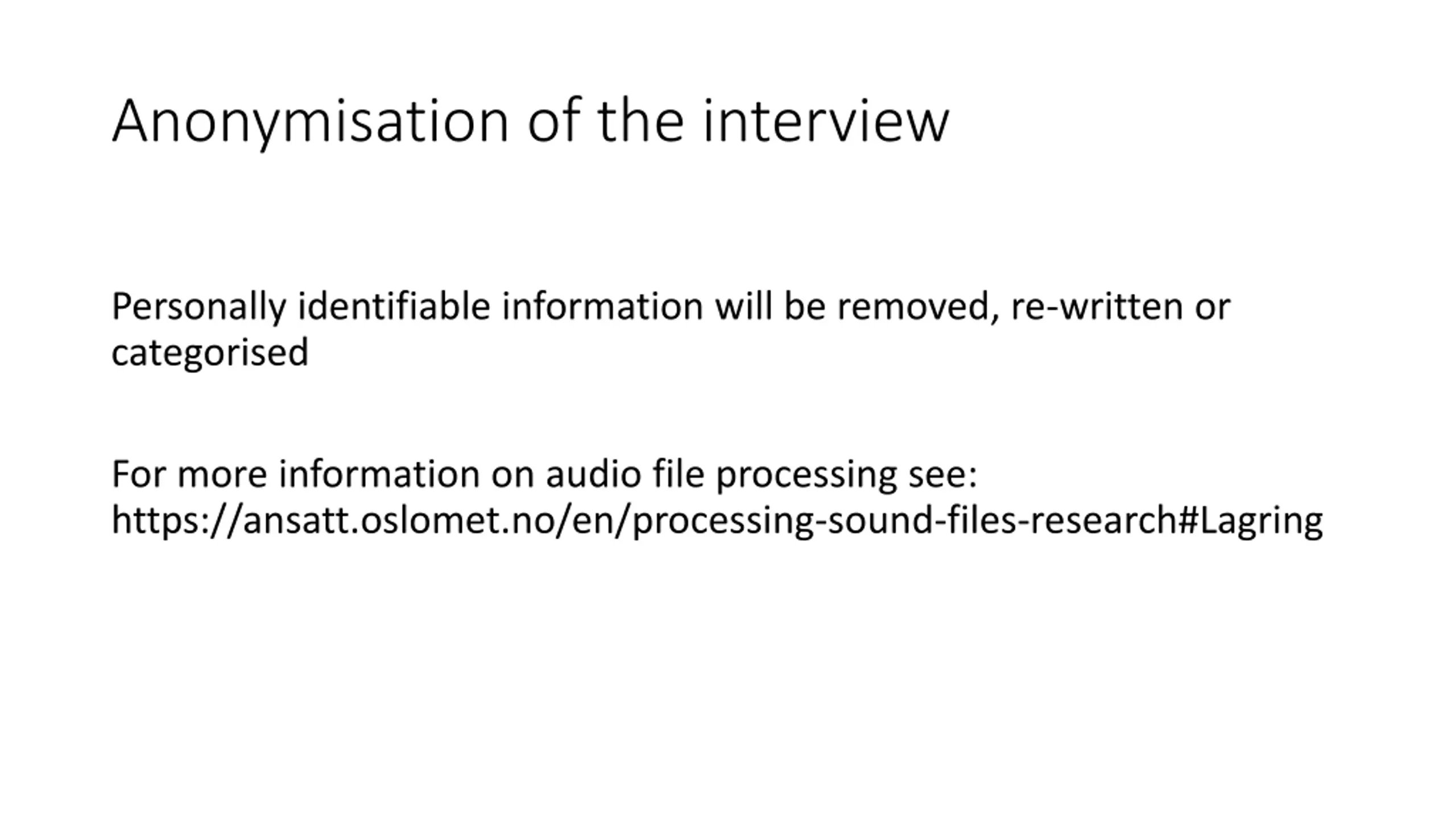 Anonymisation of the interview

Personally identifiable information will be removed, re-written or categorised

For more information on audio file processing see: https://ansatt.oslomet.no/en/processing-sound-files-research#Lagring